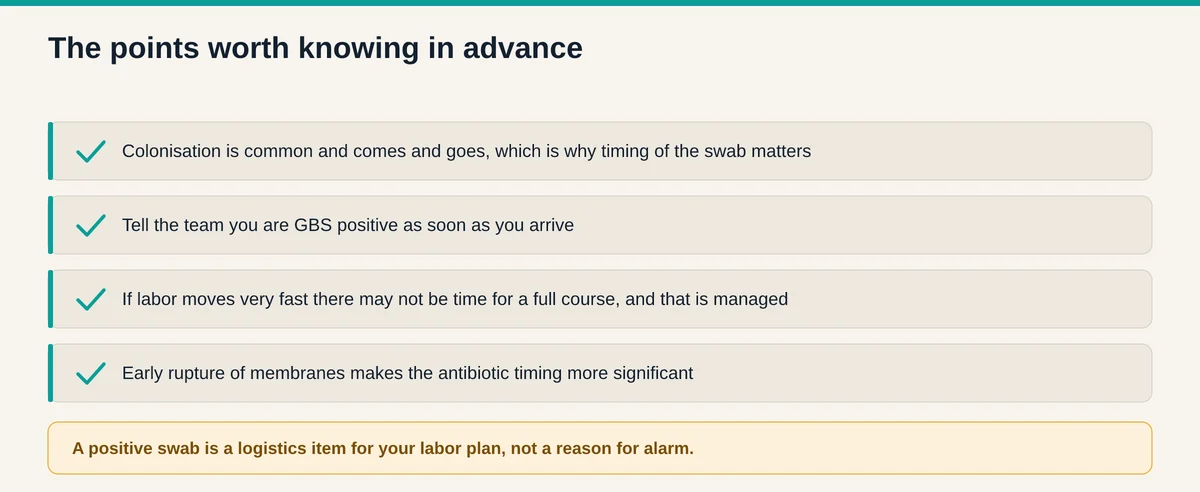 The points worth knowing in advance

Colonisation is common and comes and goes, which is why timing of the swab matters

Tell the team you are GBS positive as soon as you arrive

If labor moves very fast there may not be time for a full course, and that is managed

Early rupture of membranes makes the antibiotic timing more significant

A positive swab is a logistics item for your labor plan, not a reason for alarm.